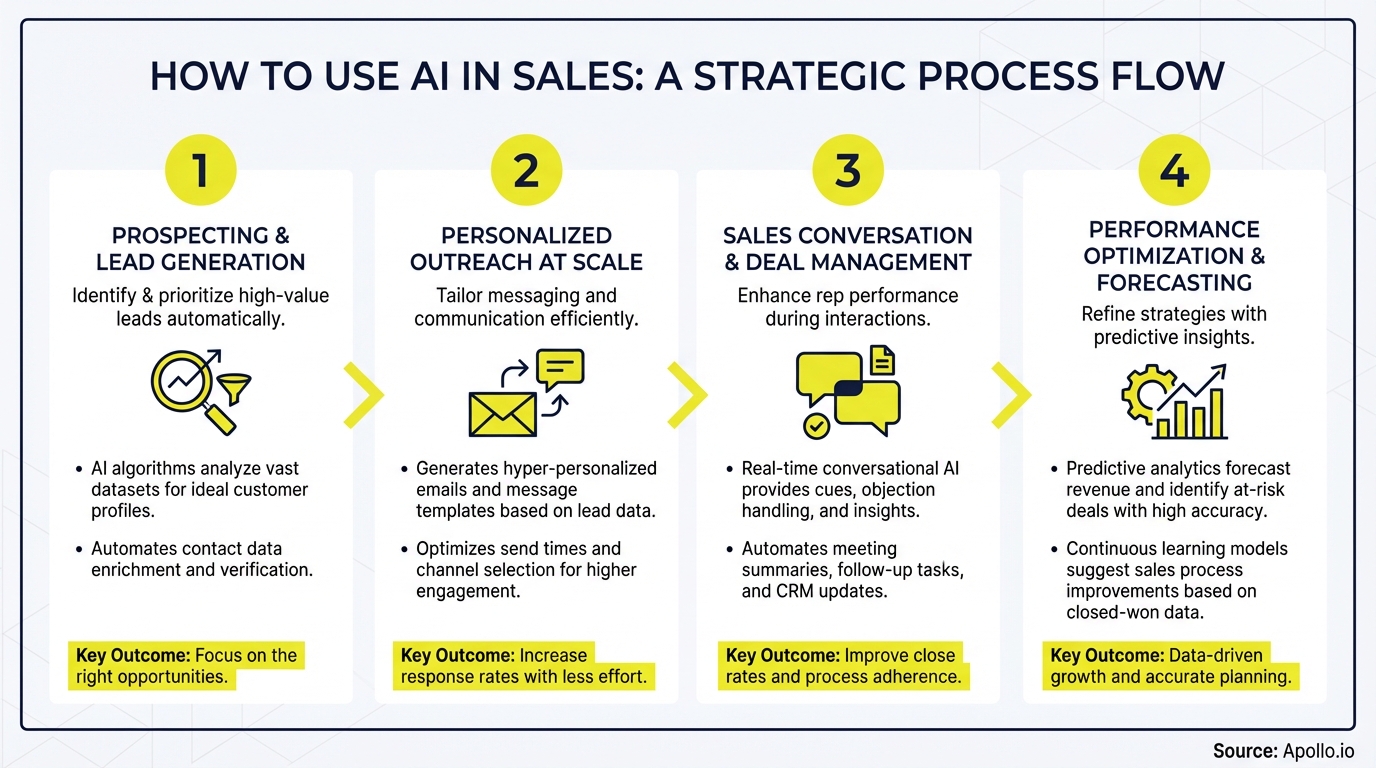 HOW TO USE AI IN SALES: A STRATEGIC PROCESS FLOW

1

PROSPECTING & LEAD GENERATION

Identify & prioritize high-value leads automatically.

• AI algorithms analyze vast datasets for ideal customer profiles.

• Automates contact data enrichment and verification.

Key Outcome: Focus on the right opportunities.

2

PERSONALIZED OUTREACH AT SCALE

Tailor messaging and communication efficiently.

• Generates hyper-personalized emails and message templates based on lead data.

• Optimizes send times and channel selection for higher engagement.

Key Outcome: Increase response rates with less effort.

3

SALES CONVERSATION & DEAL MANAGEMENT

Enhance rep performance during interactions.

• Real-time conversational AI provides cues, objection handling, and insights.

• Automates meeting summaries, follow-up tasks, and CRM updates.

Key Outcome: Improve close rates and process adherence.

4

PERFORMANCE OPTIMIZATION & FORECASTING

Refine strategies with predictive insights.

• Predictive analytics forecast revenue and identify at-risk deals with high accuracy.

• Continuous learning models suggest sales process improvements based on closed-won data.

Key Outcome: Data-driven growth and accurate planning.

Source: Apollo.io